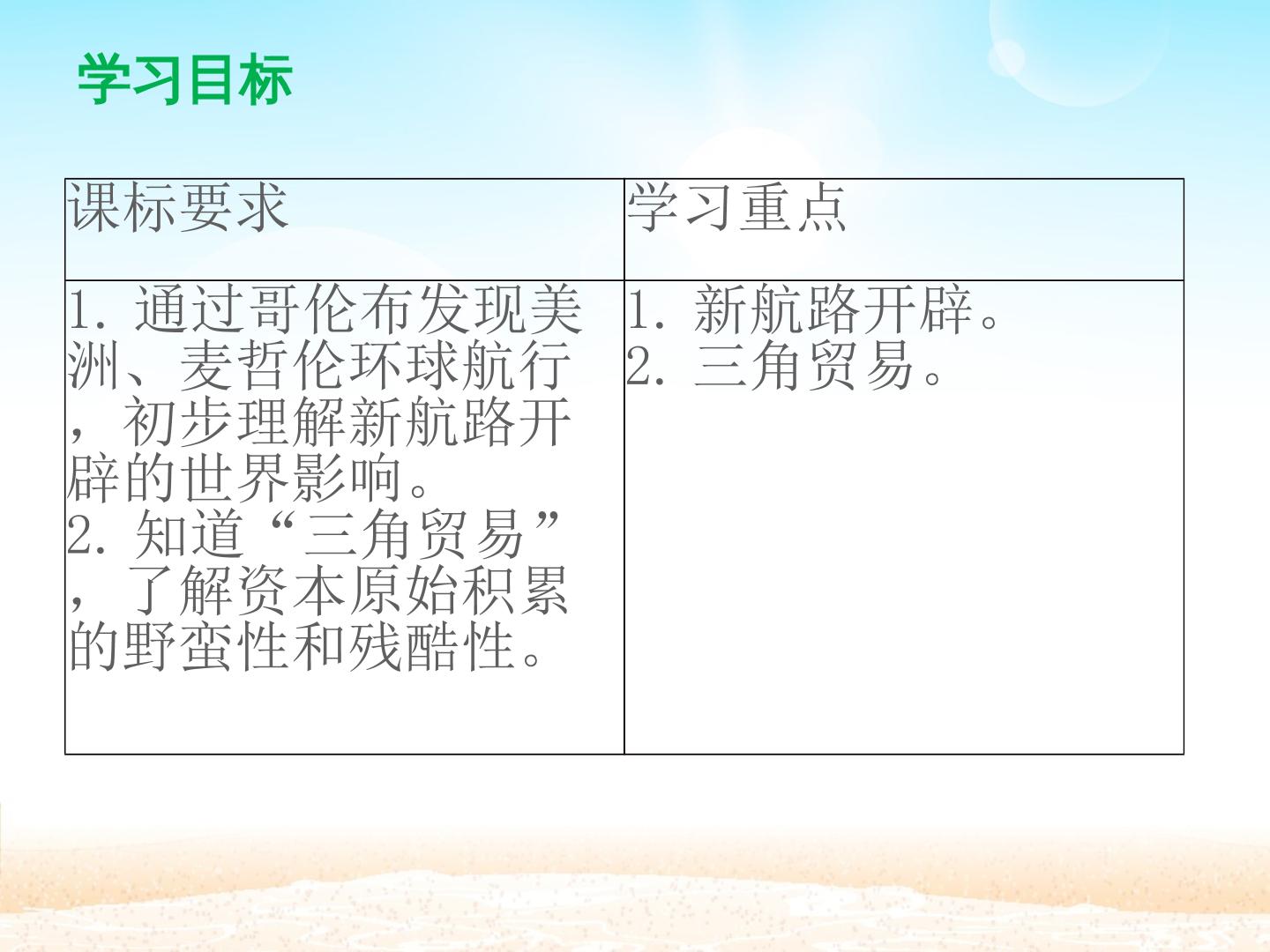 学习目标

| 课标要求 | 学习重点 |
|---|---|
| 1.通过哥伦布发现美洲、麦哲伦环球航行，初步理解新航路开辟的世界影响。 2.知道“三角贸易”，了解资本原始积累的野蛮性和残酷性。 | 1.新航路开辟。 2.三角贸易。 |